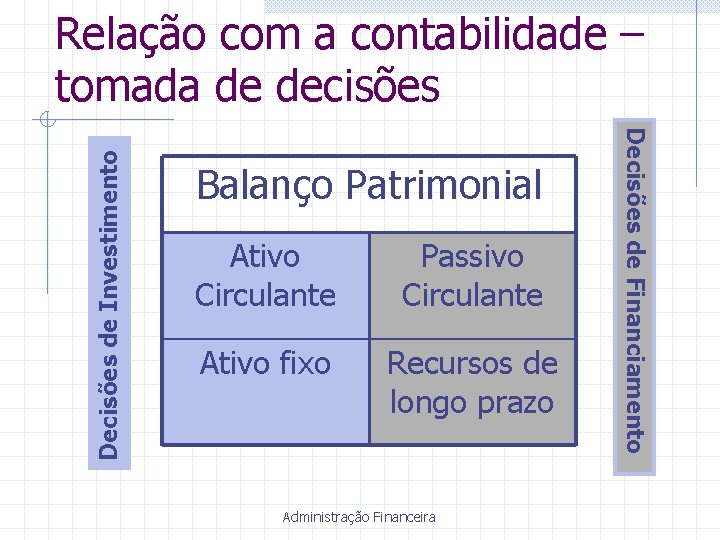 Relação com a contabilidade – tomada de decisões

Decisões de Investimento

| Balanço Patrimonial | |
|---|---|
| Ativo Circulante | Passivo Circulante |
| Ativo fixo | Recursos de longo prazo |

Decisões de Financiamento

Administração Financeira